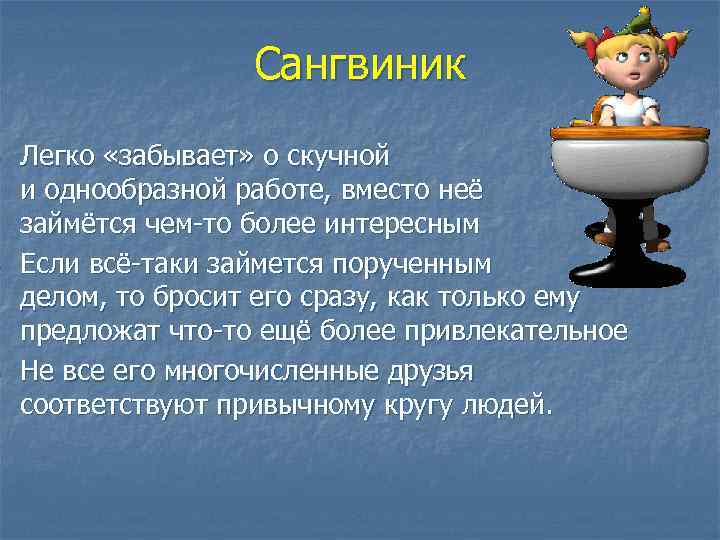 Сангвиник

Легко «забывает» о скучной и однообразной работе, вместо неё займётся чем-то более интересным

Если всё-таки займется порученным делом, то бросит его сразу, как только ему предложат что-то ещё более привлекательное

Не все его многочисленные друзья соответствуют привычному кругу людей.